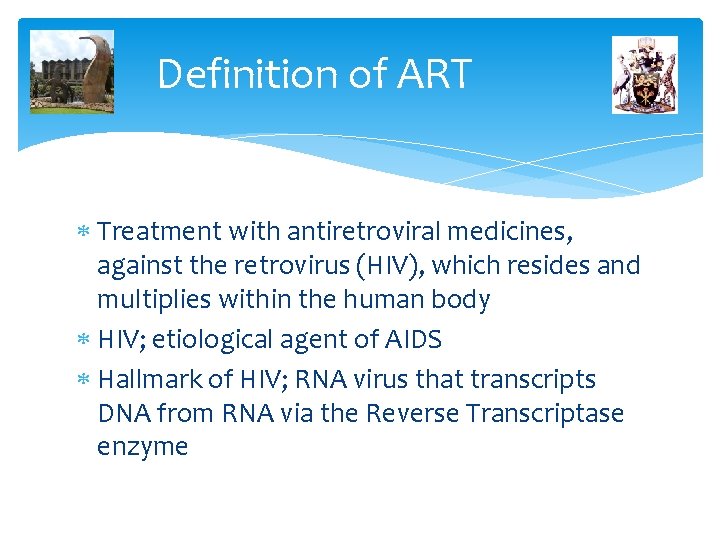 Definition of ART

* Treatment with antiretroviral medicines, against the retrovirus (HIV), which resides and multiplies within the human body
* HIV; etiological agent of AIDS
* Hallmark of HIV; RNA virus that transcripts DNA from RNA via the Reverse Transcriptase enzyme